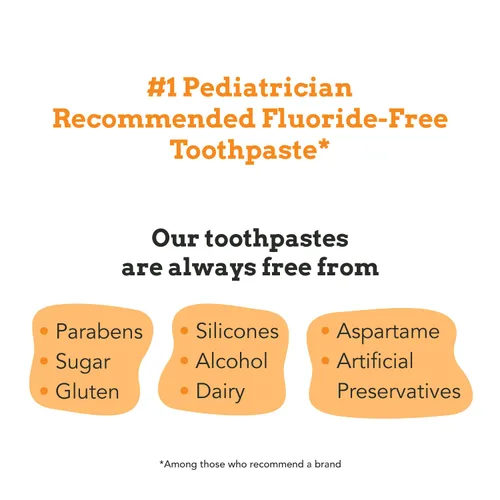 #1 Pediatrician Recommended Fluoride-Free Toothpaste*

Our toothpastes are always free from

• Parabens
• Sugar
• Gluten

• Silicones
• Alcohol
• Dairy

• Aspartame
• Artificial Preservatives

*Among those who recommend a brand